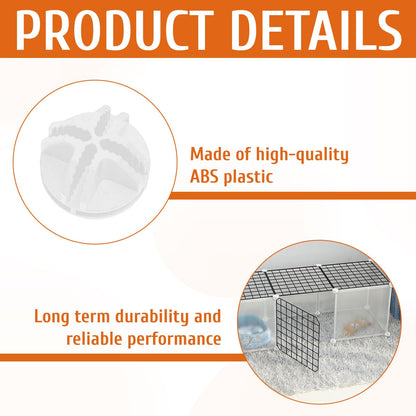 PRODUCT DETAILS

Made of high-quality ABS plastic

Long term durability and reliable performance